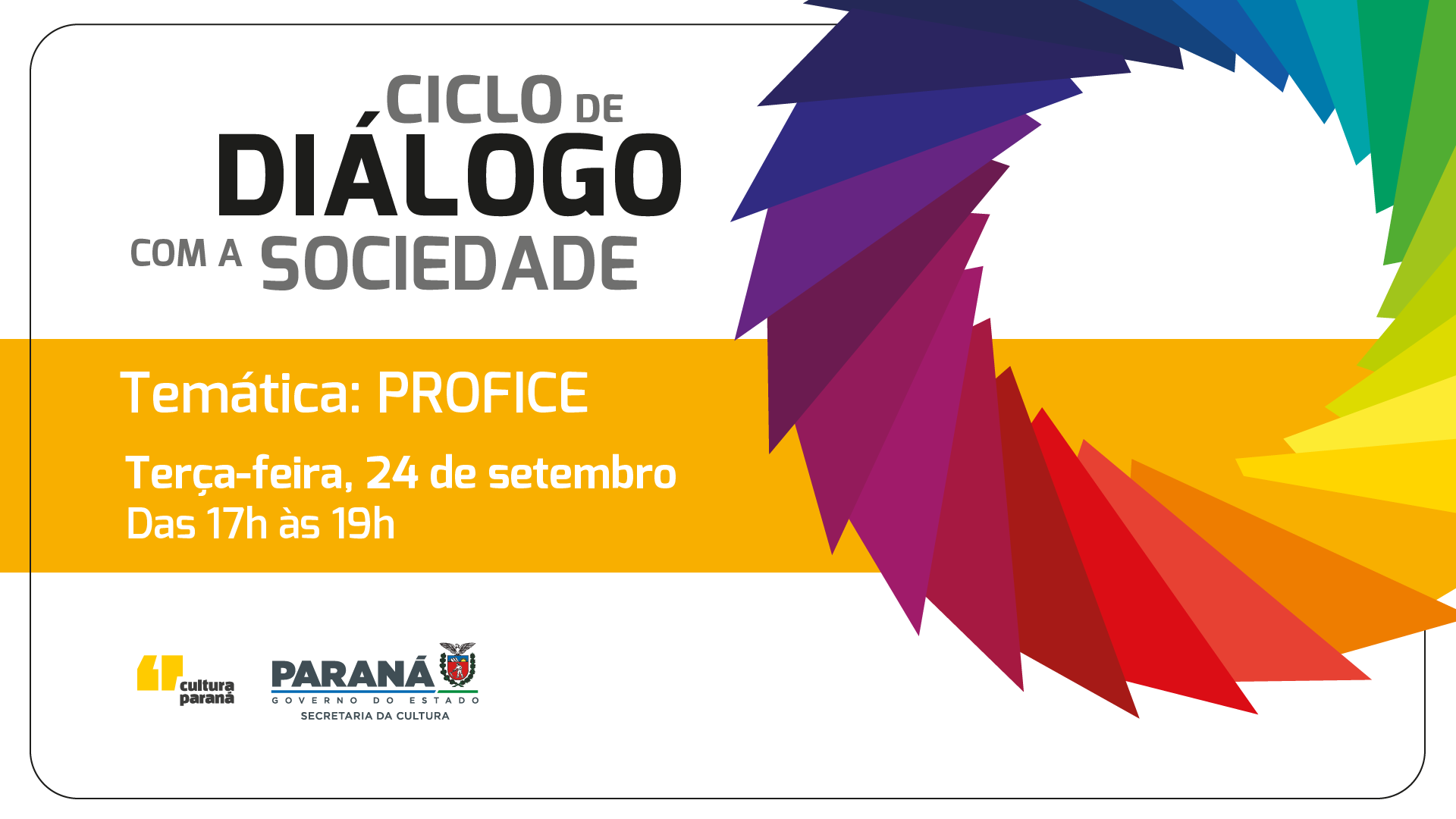 CICLO DE
DIÁLOGO
COM A SOCIEDADE

Temática: PROFICE

Terça-feira, 24 de setembro
Das 17h às 19h

cultura paraná

PARANÁ
GOVERNO DO ESTADO
SECRETARIA DA CULTURA